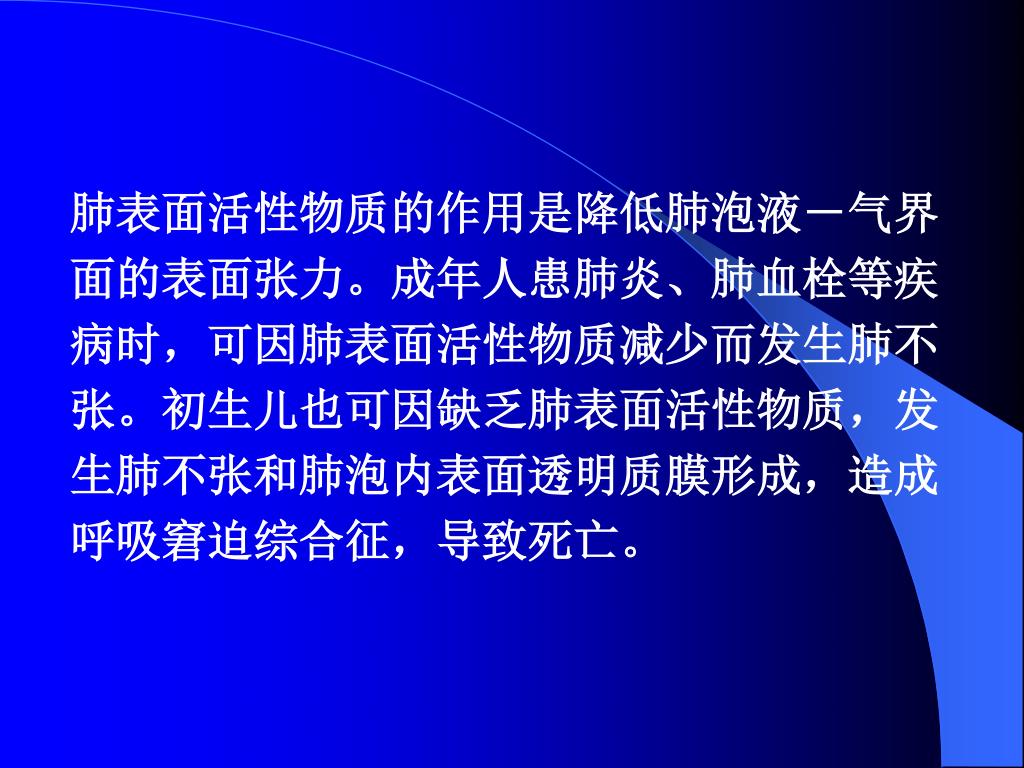 肺表面活性物质的作用是降低肺泡液－气界面的表面张力。成年人患肺炎、肺血栓等疾病时，可因肺表面活性物质减少而发生肺不张。初生儿也可因缺乏肺表面活性物质，发生肺不张和肺泡内表面透明质膜形成，造成呼吸窘迫综合征，导致死亡。